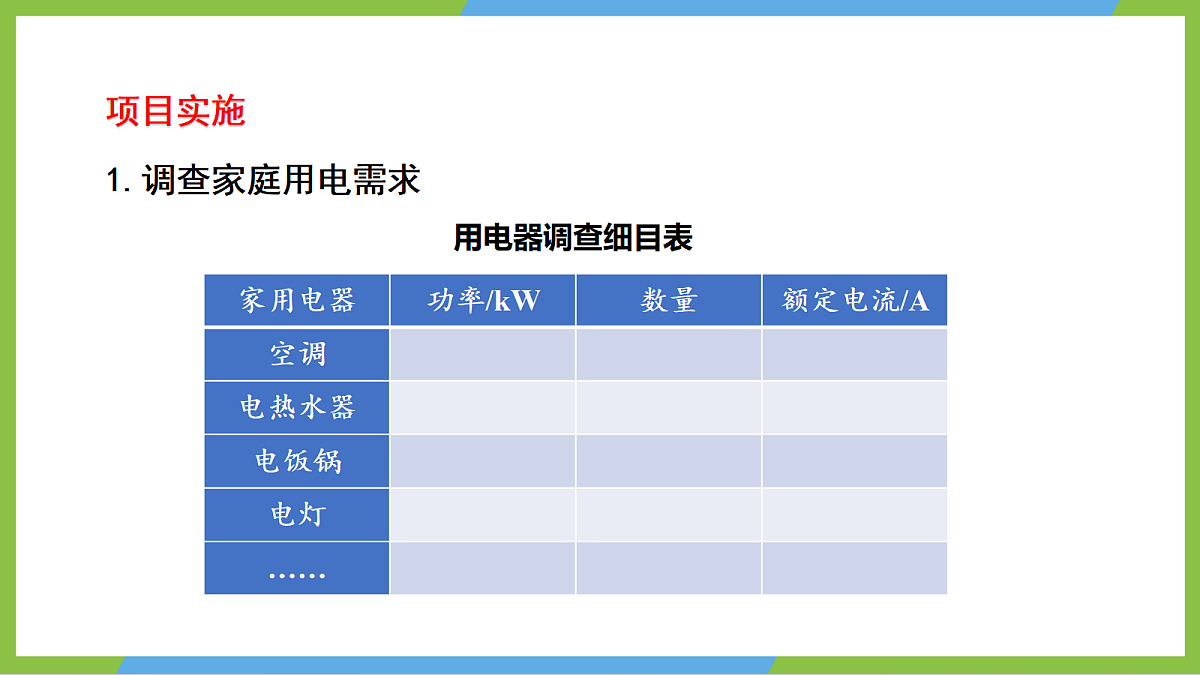 项目实施

1. 调查家庭用电需求

用电器调查细目表

| 家用电器 | 功率/kW | 数量 | 额定电流/A |
|---|---|---|---|
| 空调 | | | |
| 电热水器 | | | |
| 电饭锅 | | | |
| 电灯 | | | |
| …… | | | |